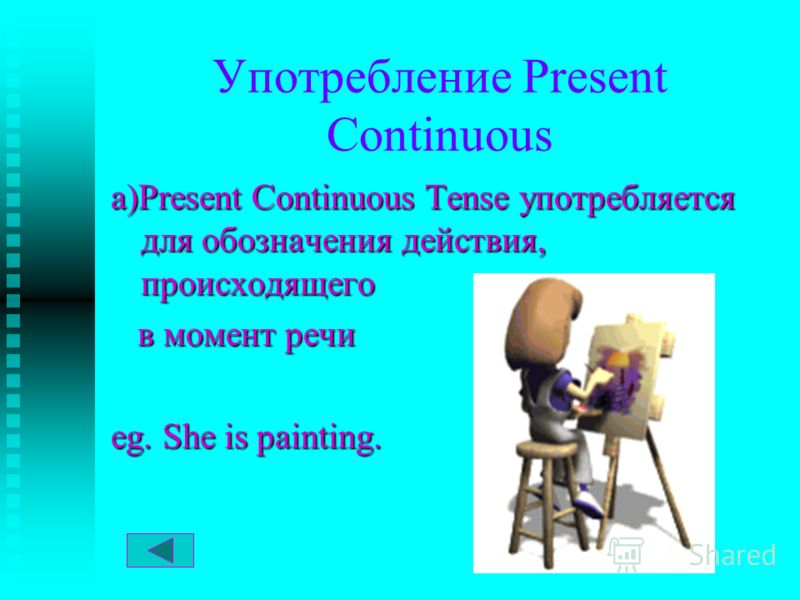 Употребление Present Continuous

a)Present Continuous Tense употребляется для обозначения действия, происходящего

в момент речи

eg. She is painting.

Shared